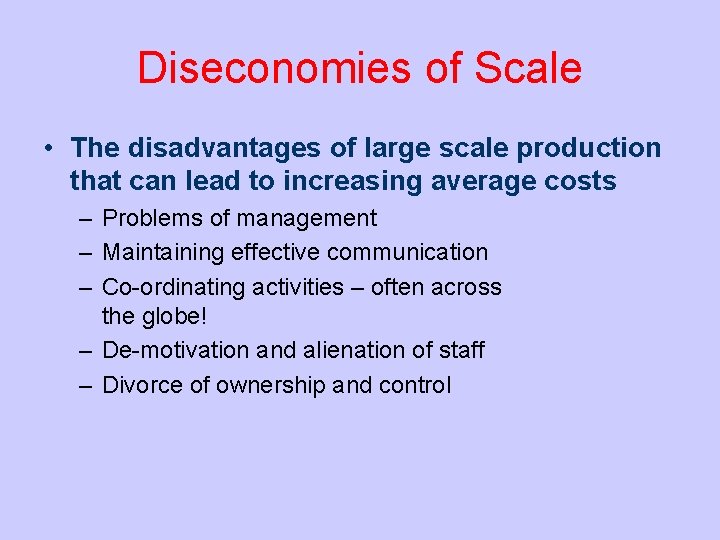 Diseconomies of Scale

• The disadvantages of large scale production that can lead to increasing average costs
– Problems of management
– Maintaining effective communication
– Co-ordinating activities – often across the globe!
– De-motivation and alienation of staff
– Divorce of ownership and control